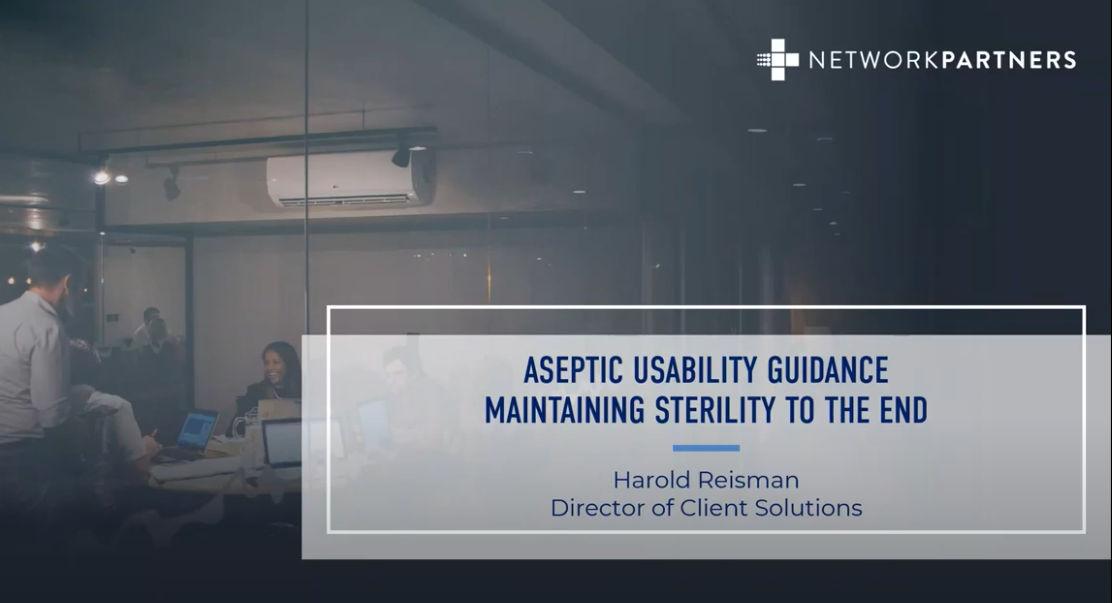 NETWORKPARTNERS

ASEPTIC USABILITY GUIDANCE
MAINTAINING STERILITY TO THE END

Harold Reisman
Director of Client Solutions